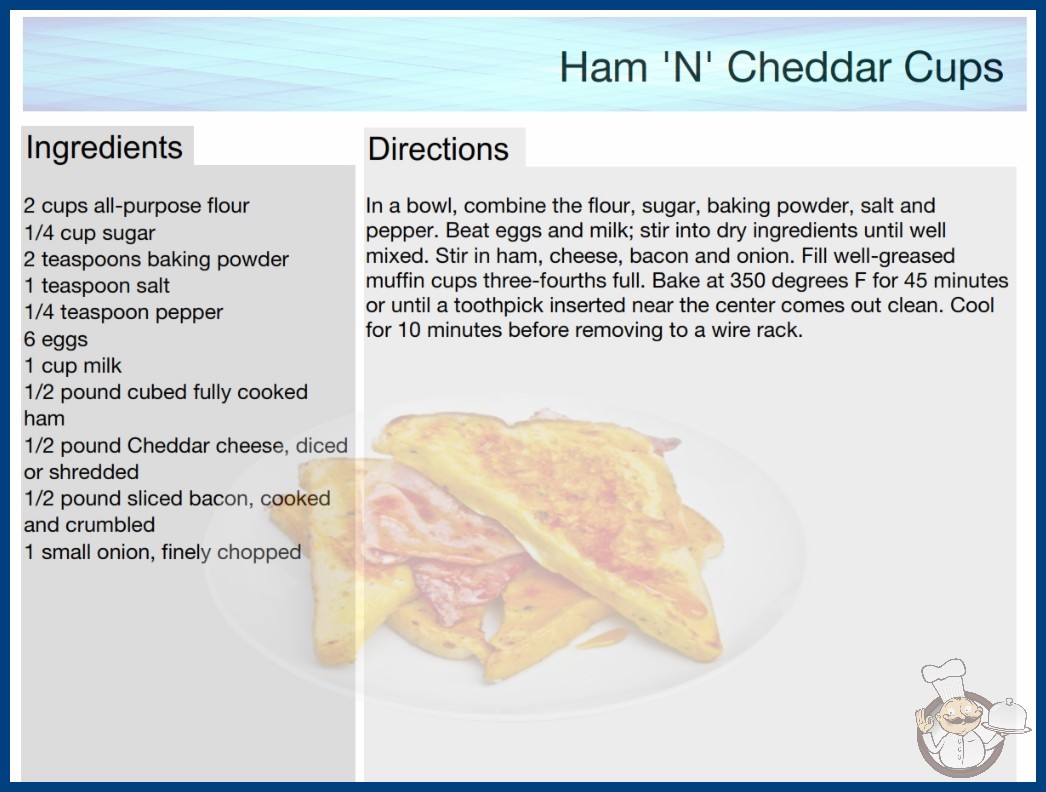 Ham 'N' Cheddar Cups

Ingredients

2 cups all-purpose flour
1/4 cup sugar
2 teaspoons baking powder
1 teaspoon salt
1/4 teaspoon pepper
6 eggs
1 cup milk
1/2 pound cubed fully cooked ham
1/2 pound Cheddar cheese, diced or shredded
1/2 pound sliced bacon, cooked and crumbled
1 small onion, finely chopped

Directions

In a bowl, combine the flour, sugar, baking powder, salt and pepper. Beat eggs and milk; stir into dry ingredients until well mixed. Stir in ham, cheese, bacon and onion. Fill well-greased muffin cups three-fourths full. Bake at 350 degrees F for 45 minutes or until a toothpick inserted near the center comes out clean. Cool for 10 minutes before removing to a wire rack.